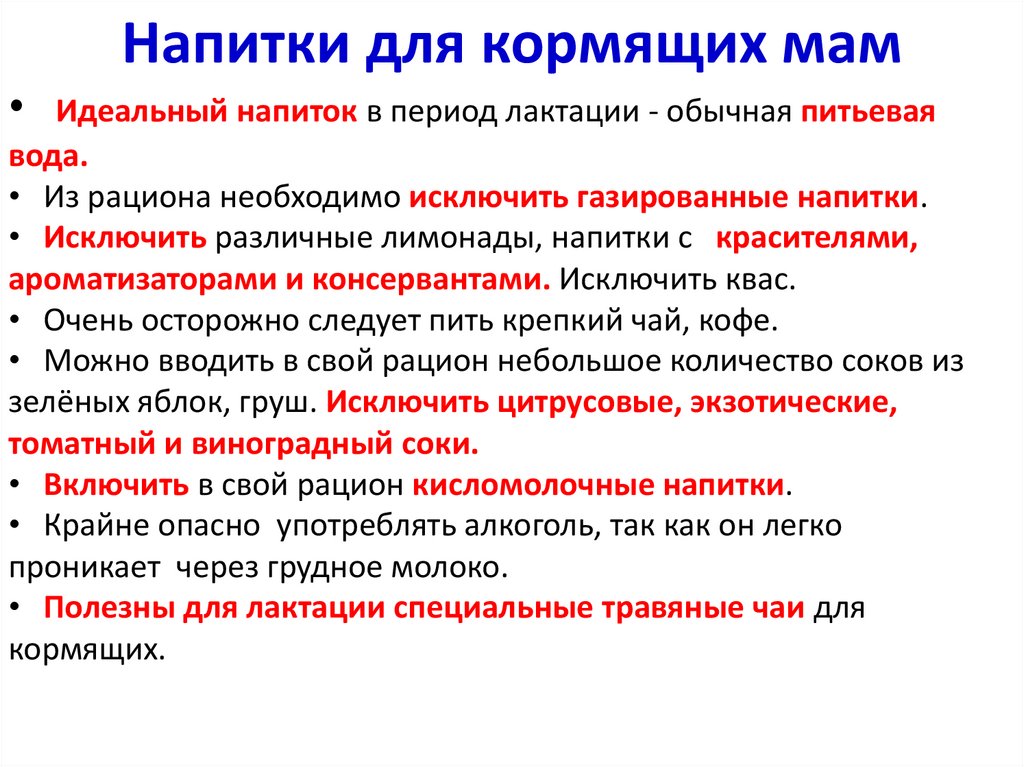 Напитки для кормящих мам

• Идеальный напиток в период лактации - обычная питьевая вода.
• Из рациона необходимо исключить газированные напитки.
• Исключить различные лимонады, напитки с красителями, ароматизаторами и консервантами. Исключить квас.
• Очень осторожно следует пить крепкий чай, кофе.
• Можно вводить в свой рацион небольшое количество соков из зелёных яблок, груш. Исключить цитрусовые, экзотические, томатный и виноградный соки.
• Включить в свой рацион кисломолочные напитки.
• Крайне опасно употреблять алкоголь, так как он легко проникает через грудное молоко.
• Полезны для лактации специальные травяные чаи для кормящих.